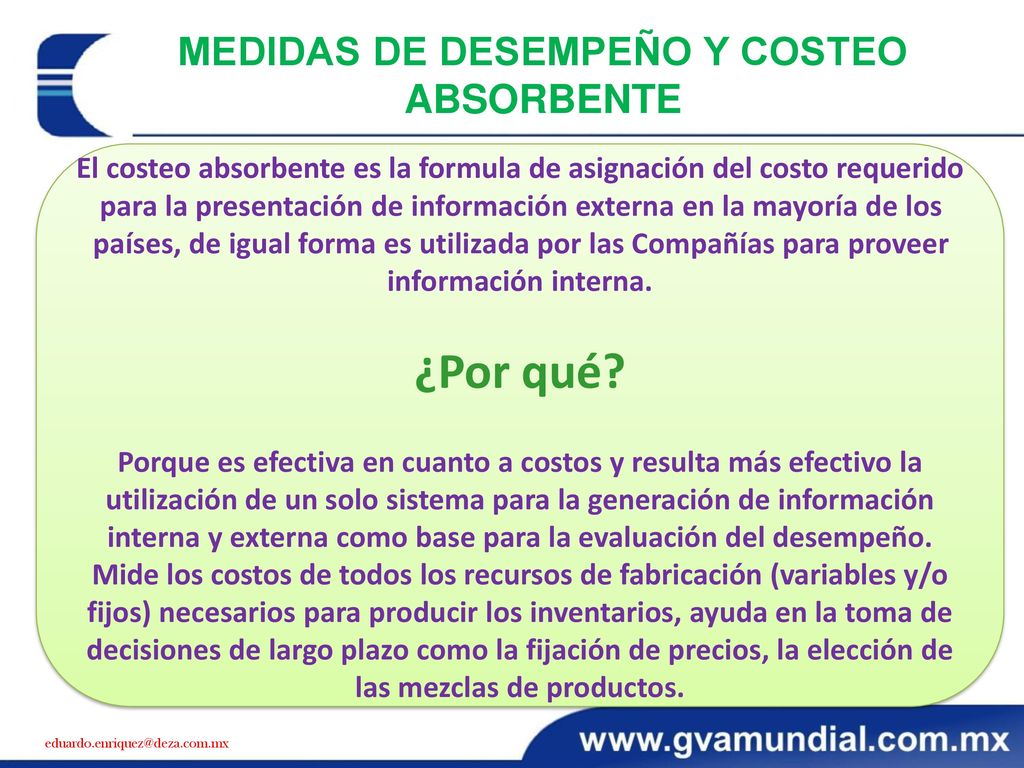 MEDIDAS DE DESEMPEÑO Y COSTEO ABSORBENTE

El costeo absorbente es la formula de asignación del costo requerido para la presentación de información externa en la mayoría de los países, de igual forma es utilizada por las Compañías para proveer información interna.

¿Por qué?

Porque es efectiva en cuanto a costos y resulta más efectivo la utilización de un solo sistema para la generación de información interna y externa como base para la evaluación del desempeño. Mide los costos de todos los recursos de fabricación (variables y/o fijos) necesarios para producir los inventarios, ayuda en la toma de decisiones de largo plazo como la fijación de precios, la elección de las mezclas de productos.

eduardo.enriquez@deza.com.mx

www.gvamundial.com.mx